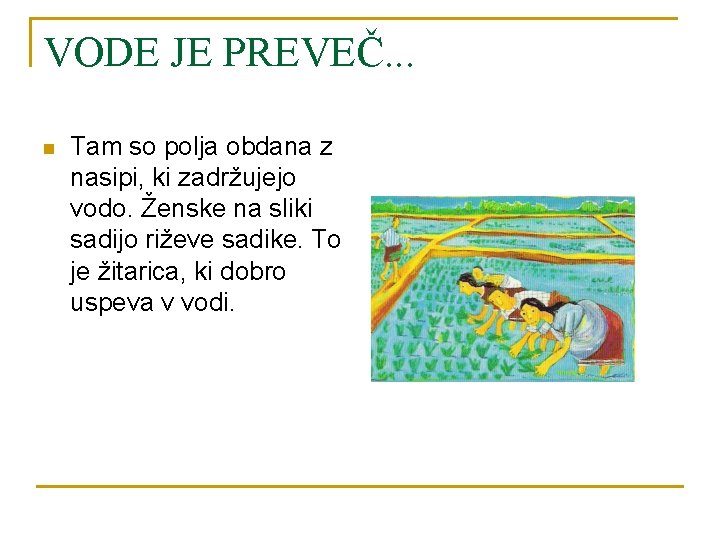 VODE JE PREVEČ...

Tam so polja obdana z nasipi, ki zadržujejo vodo. Ženske na sliki sadijo riževe sadike. To je žitarica, ki dobro uspeva v vodi.